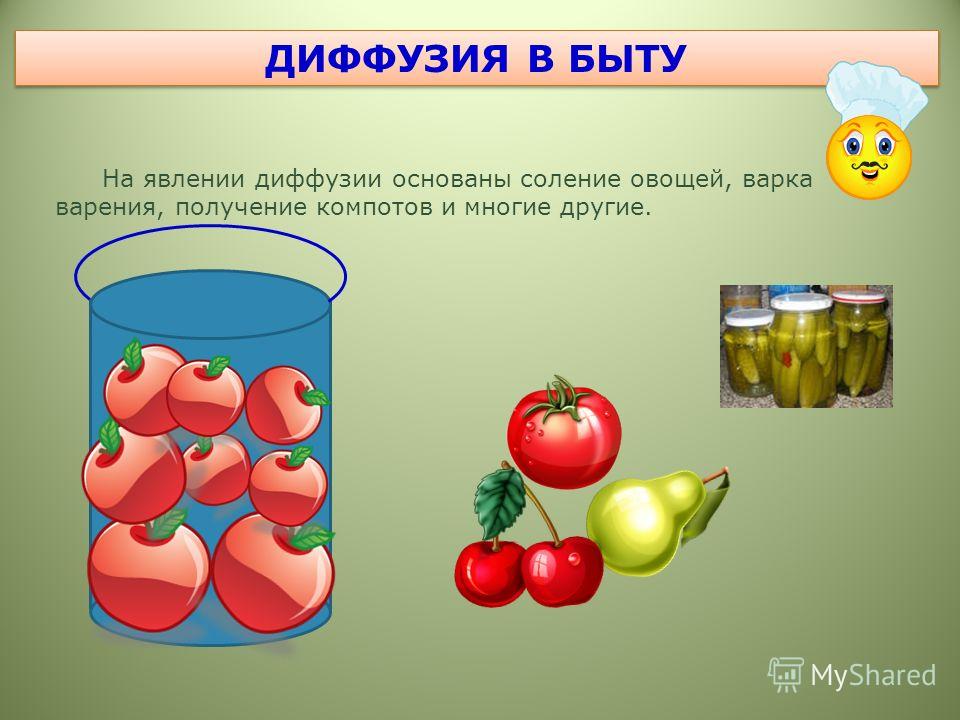 ДИФФУЗИЯ В БЫТУ

На явлении диффузии основаны соление овощей, варка варения, получение компотов и многие другие.

MyShared